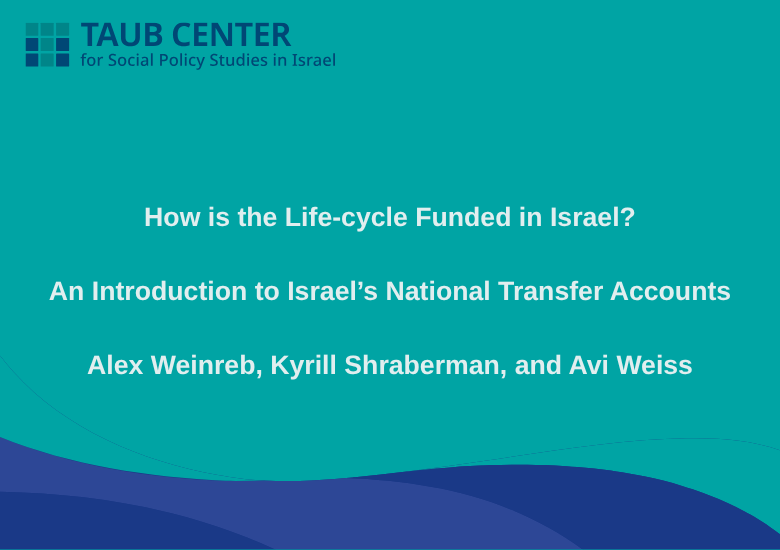 TAUB CENTER
for Social Policy Studies in Israel

How is the Life-cycle Funded in Israel?

An Introduction to Israel’s National Transfer Accounts

Alex Weinreb, Kyrill Shraberman, and Avi Weiss